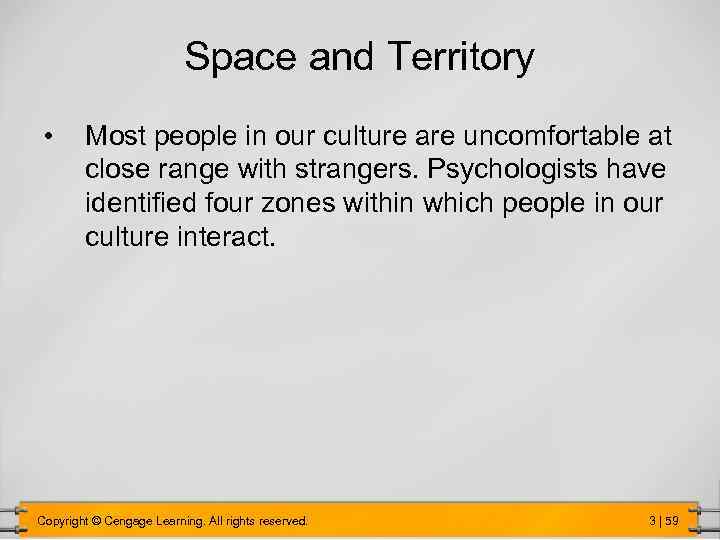 Space and Territory

• Most people in our culture are uncomfortable at close range with strangers. Psychologists have identified four zones within which people in our culture interact.

Copyright © Cengage Learning. All rights reserved.

3 | 59